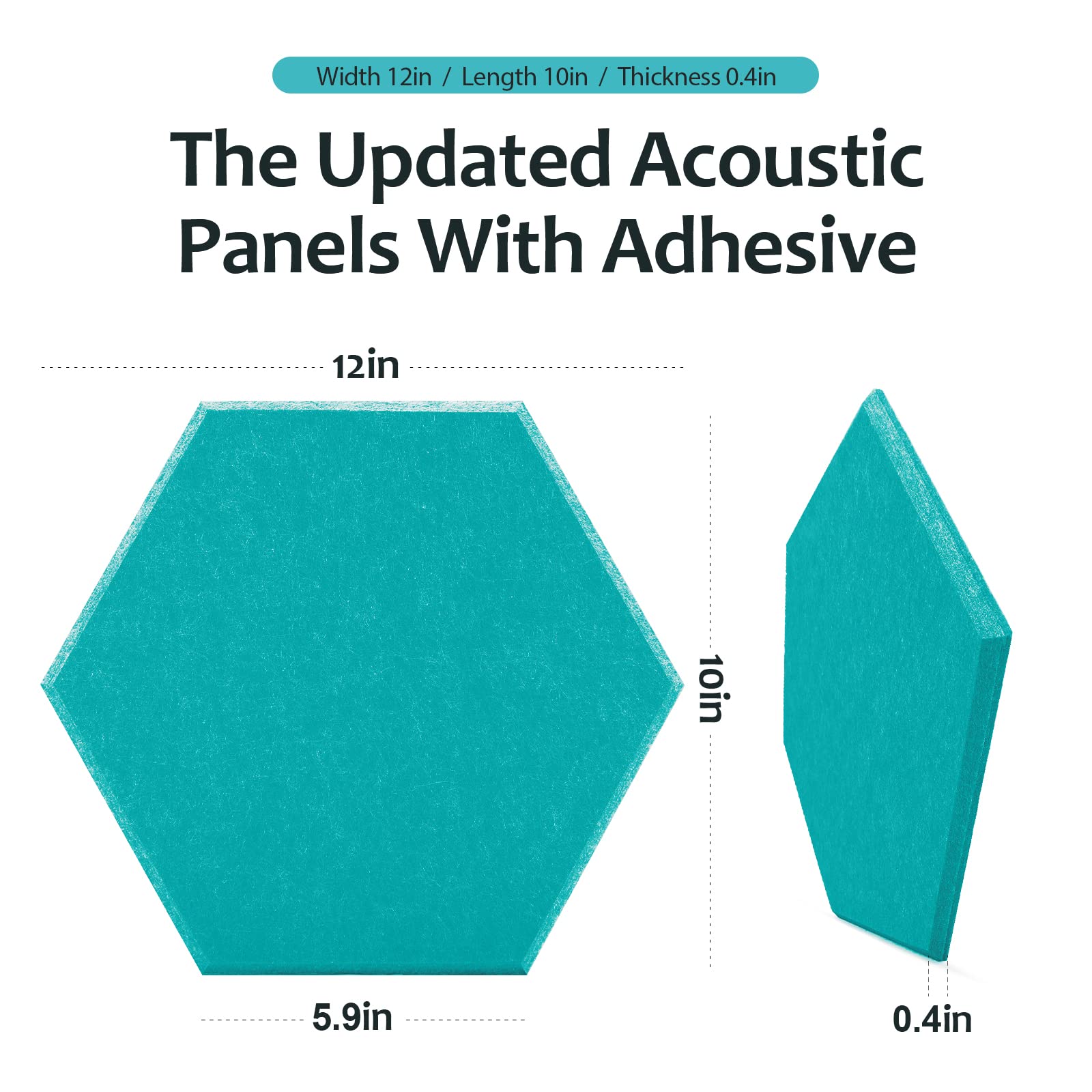 Width 12in / Length 10in / Thickness 0.4in

The Updated Acoustic Panels With Adhesive

12in

10in

5.9in

0.4in